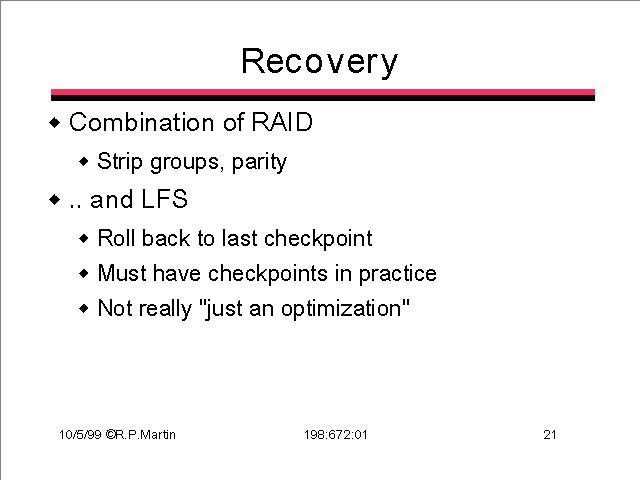 Recovery

◆ Combination of RAID
◆ Strip groups, parity
◆ .. and LFS
◆ Roll back to last checkpoint
◆ Must have checkpoints in practice
◆ Not really "just an optimization"

10/5/99 ©R.P.Martin 198:672:01 21